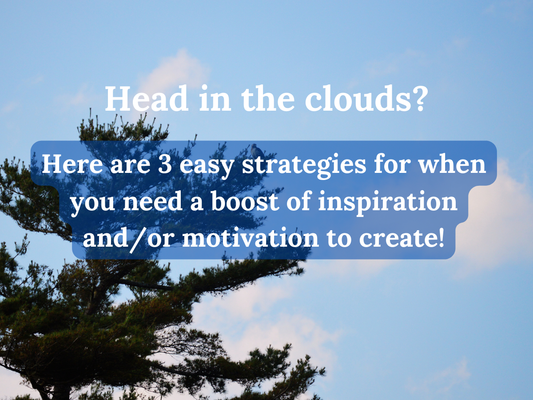 Head in the clouds?

Here are 3 easy strategies for when you need a boost of inspiration and/or motivation to create!